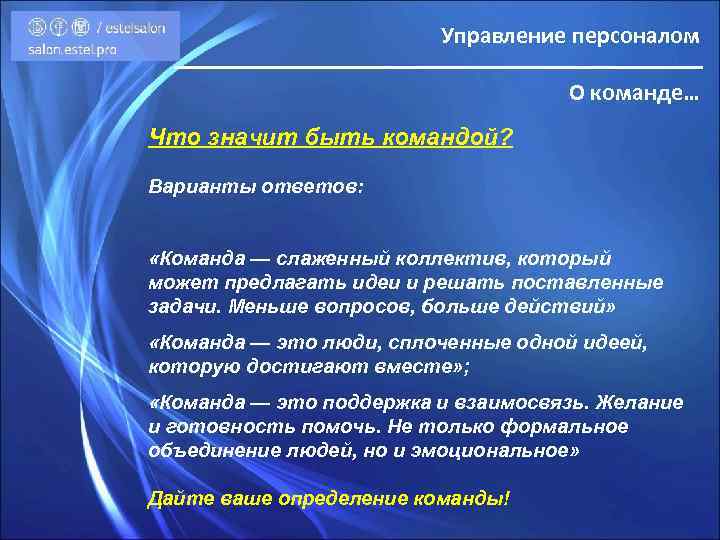 / estelsalon
salon.estel.pro

Управление персоналом

О команде…

Что значит быть командой?

Варианты ответов:

«Команда — слаженный коллектив, который может предлагать идеи и решать поставленные задачи. Меньше вопросов, больше действий»

«Команда — это люди, сплоченные одной идеей, которую достигают вместе»;

«Команда — это поддержка и взаимосвязь. Желание и готовность помочь. Не только формальное объединение людей, но и эмоциональное»

Дайте ваше определение команды!